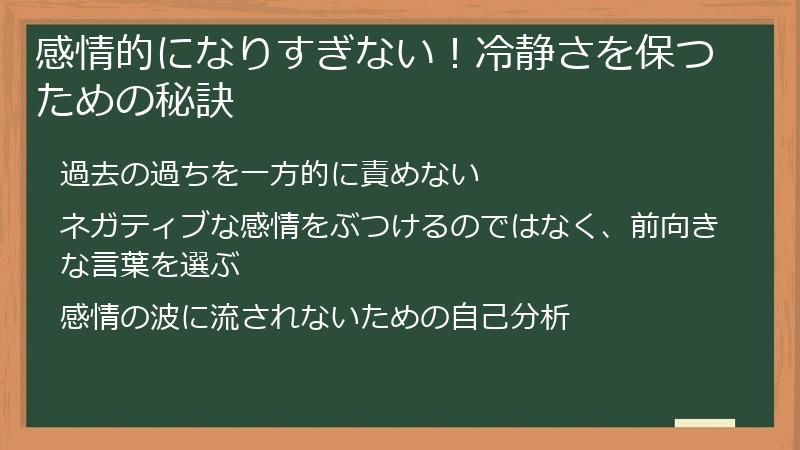 感情的になりすぎない！冷静さを保つための秘訣

過去の過ちを一方的に責めない

ネガティブな感情をぶつけるのではなく、前向きな言葉を選ぶ

感情の波に流されないための自己分析